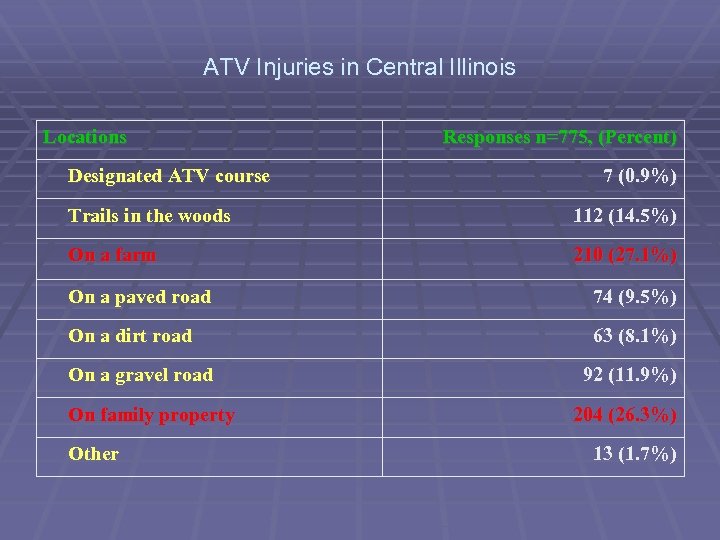 ATV Injuries in Central Illinois

| Locations | Responses n=775, (Percent) |
|---|---|
| Designated ATV course | 7 (0.9%) |
| Trails in the woods | 112 (14.5%) |
| On a farm | 210 (27.1%) |
| On a paved road | 74 (9.5%) |
| On a dirt road | 63 (8.1%) |
| On a gravel road | 92 (11.9%) |
| On family property | 204 (26.3%) |
| Other | 13 (1.7%) |